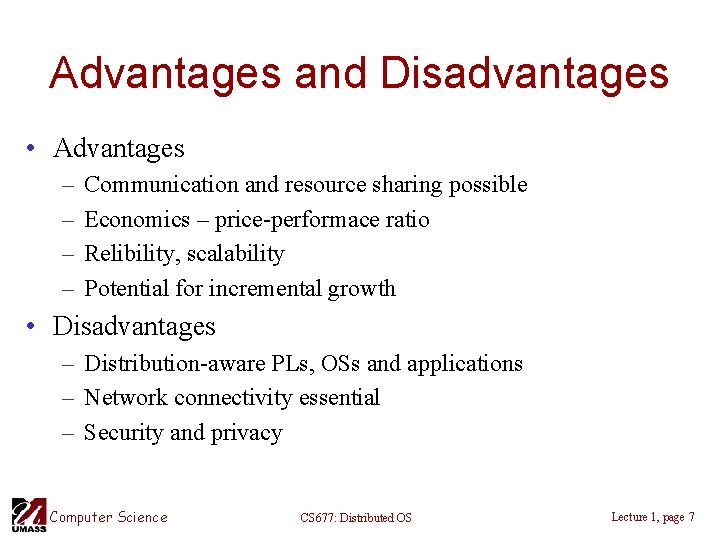 Advantages and Disadvantages

• Advantages
– Communication and resource sharing possible
– Economics – price-performace ratio
– Relibility, scalability
– Potential for incremental growth

• Disadvantages
– Distribution-aware PLs, OSs and applications
– Network connectivity essential
– Security and privacy

UMASS Computer Science

CS677: Distributed OS

Lecture 1, page 7